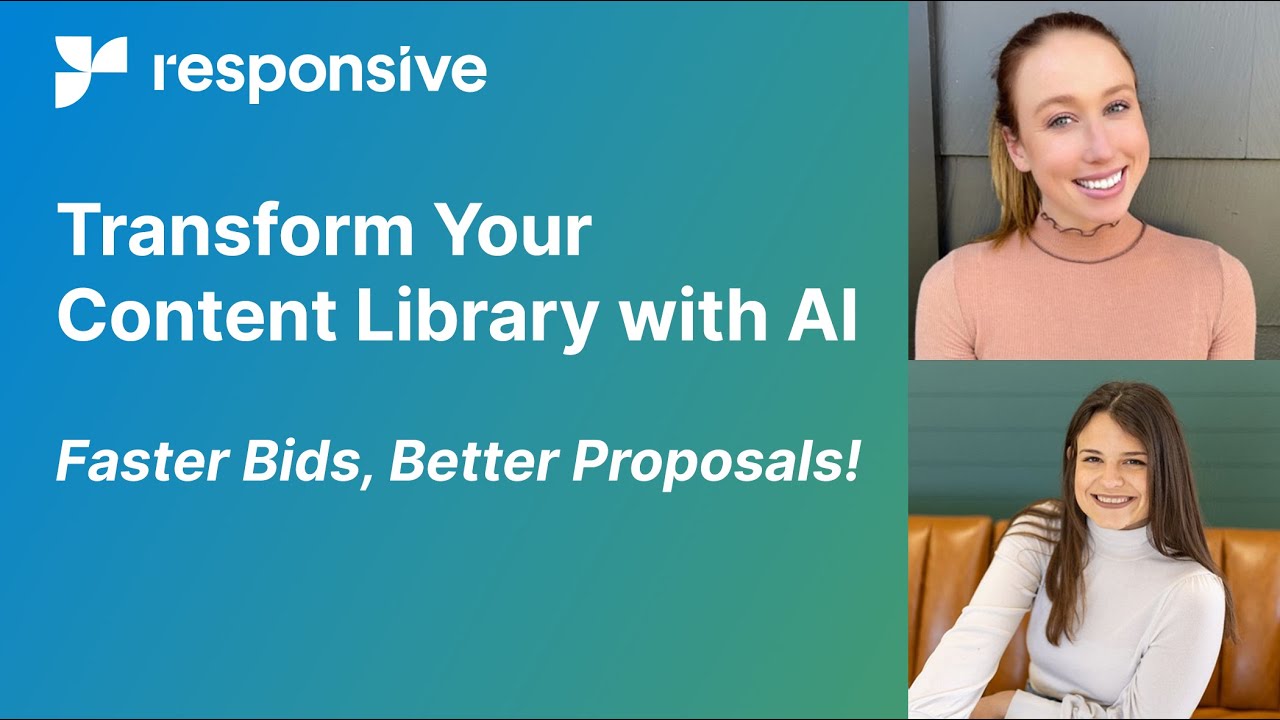 responsive

Transform Your Content Library with AI

Faster Bids, Better Proposals!